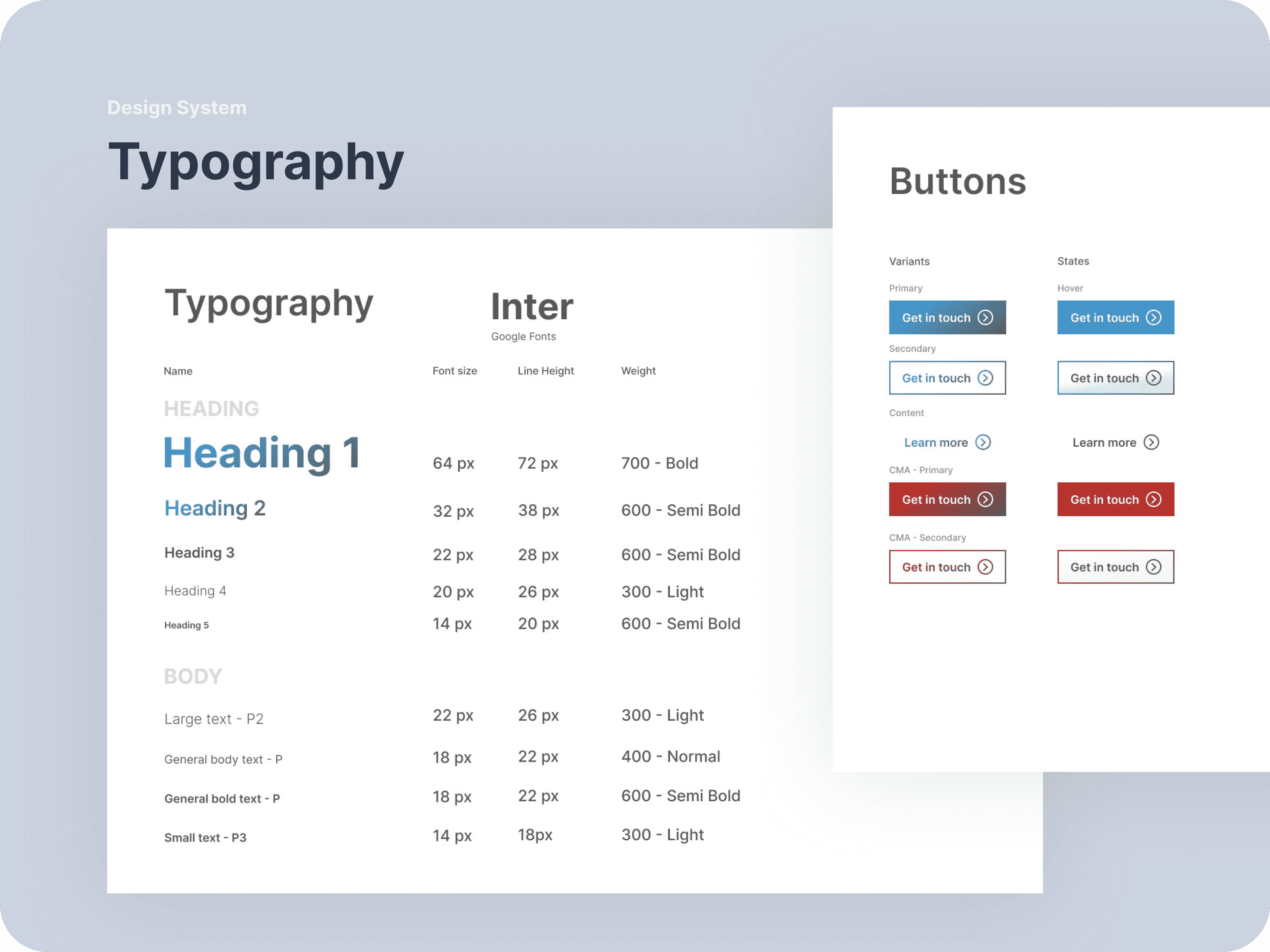 Design System

Typography

Typography

Inter

Google Fonts

| Name | Font size | Line Height | Weight |
|---|---|---|---|
| HEADING | | | |
| Heading 1 | 64 px | 72 px | 700 - Bold |
| Heading 2 | 32 px | 38 px | 600 - Semi Bold |
| Heading 3 | 22 px | 28 px | 600 - Semi Bold |
| Heading 4 | 20 px | 26 px | 300 - Light |
| Heading 5 | 14 px | 20 px | 600 - Semi Bold |
| BODY | | | |
| Large text - P2 | 22 px | 26 px | 300 - Light |
| General body text - P | 18 px | 22 px | 400 - Normal |
| General bold text - P | 18 px | 22 px | 600 - Semi Bold |
| Small text - P3 | 14 px | 18px | 300 - Light |

Buttons

Variants

Primary

Get in touch

Secondary

Get in touch

Content

Learn more

CMA - Primary

Get in touch

CMA - Secondary

Get in touch

States

Hover

Get in touch

Get in touch

Learn more

Get in touch

Get in touch